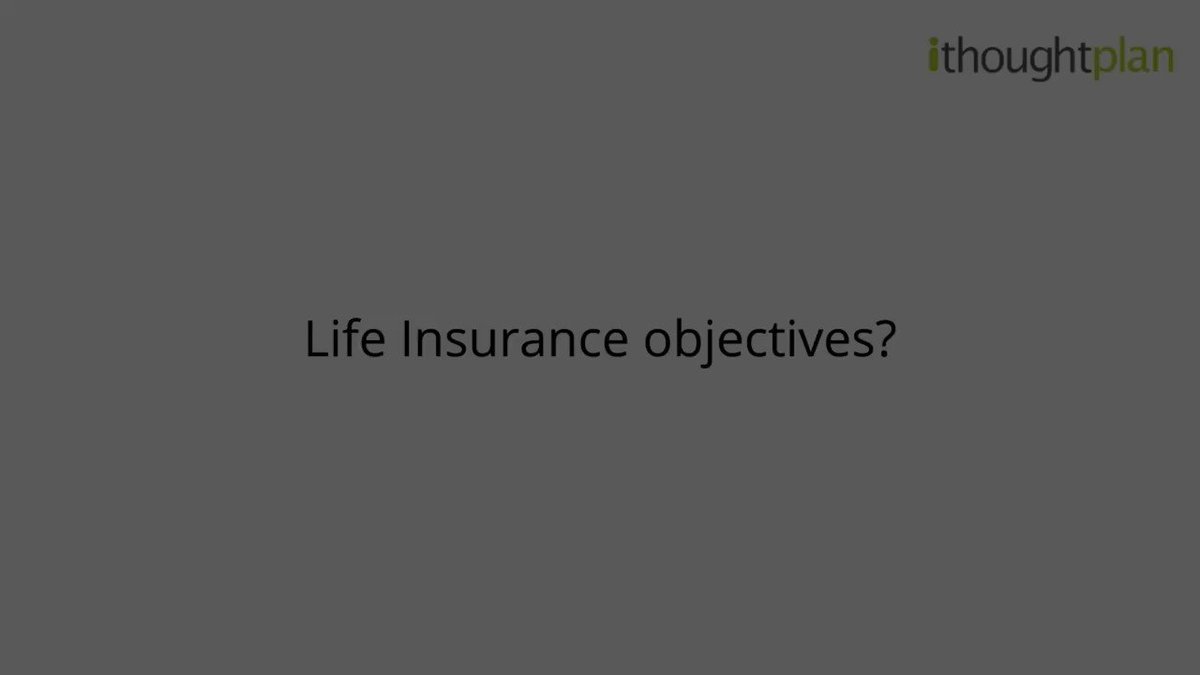 ithoughtplan

Life Insurance objectives?